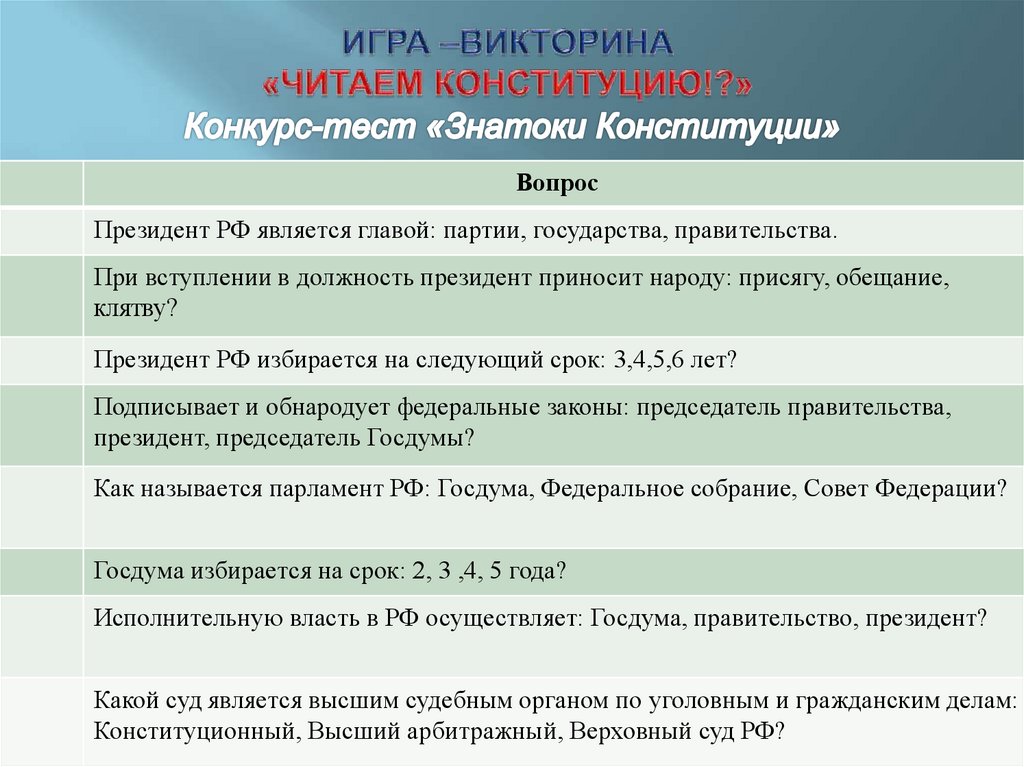 ИГРА –ВИКТОРИНА
«ЧИТАЕМ КОНСТИТУЦИЮ!?»
Конкурс-тест «Знатоки Конституции»

| | Вопрос |
|---|---|
| | Президент РФ является главой: партии, государства, правительства. |
| | При вступлении в должность президент приносит народу: присягу, обещание, клятву? |
| | Президент РФ избирается на следующий срок: 3,4,5,6 лет? |
| | Подписывает и обнародует федеральные законы: председатель правительства, президент, председатель Госдумы? |
| | Как называется парламент РФ: Госдума, Федеральное собрание, Совет Федерации? |
| | Госдума избирается на срок: 2, 3 ,4, 5 года? |
| | Исполнительную власть в РФ осуществляет: Госдума, правительство, президент? |
| | Какой суд является высшим судебным органом по уголовным и гражданским делам: Конституционный, Высший арбитражный, Верховный суд РФ? |